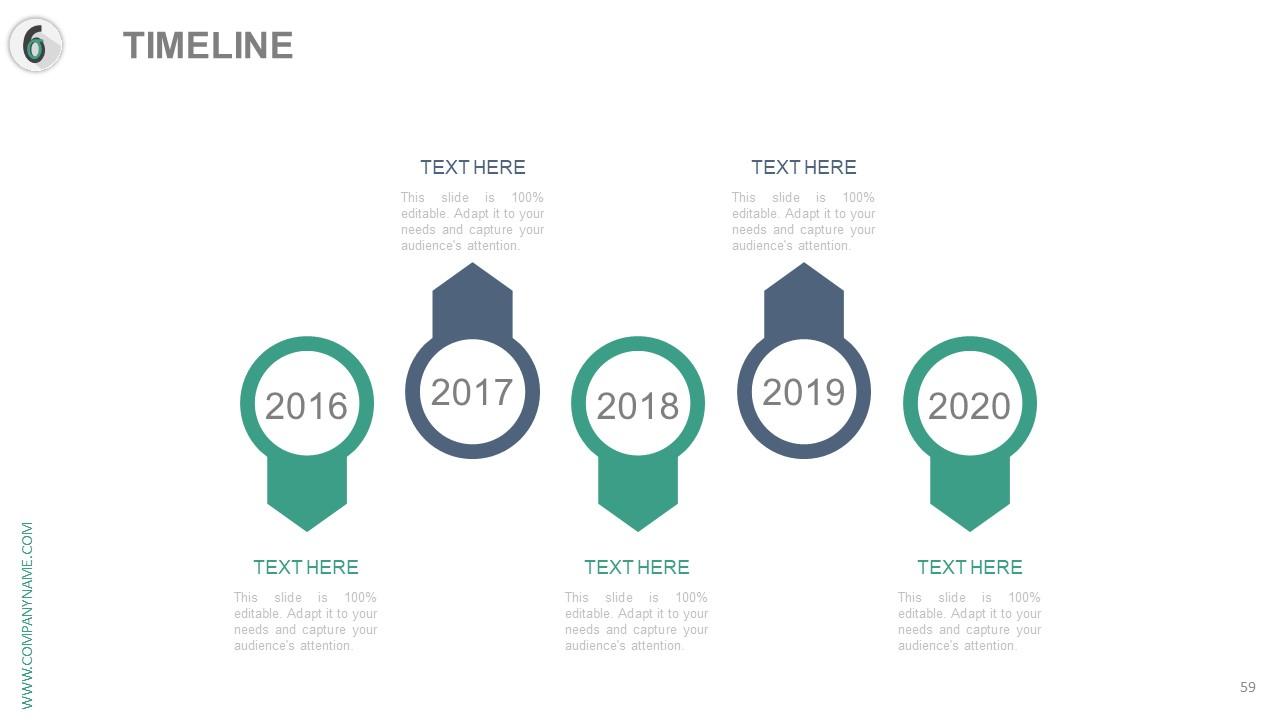 6

TIMELINE

TEXT HERE

This slide is 100% editable. Adapt it to your needs and capture your audience's attention.

TEXT HERE

This slide is 100% editable. Adapt it to your needs and capture your audience's attention.

2016

2017

2018

2019

2020

TEXT HERE

This slide is 100% editable. Adapt it to your needs and capture your audience's attention.

TEXT HERE

This slide is 100% editable. Adapt it to your needs and capture your audience's attention.

TEXT HERE

This slide is 100% editable. Adapt it to your needs and capture your audience's attention.

WWW.COMPANYNAME.COM

59